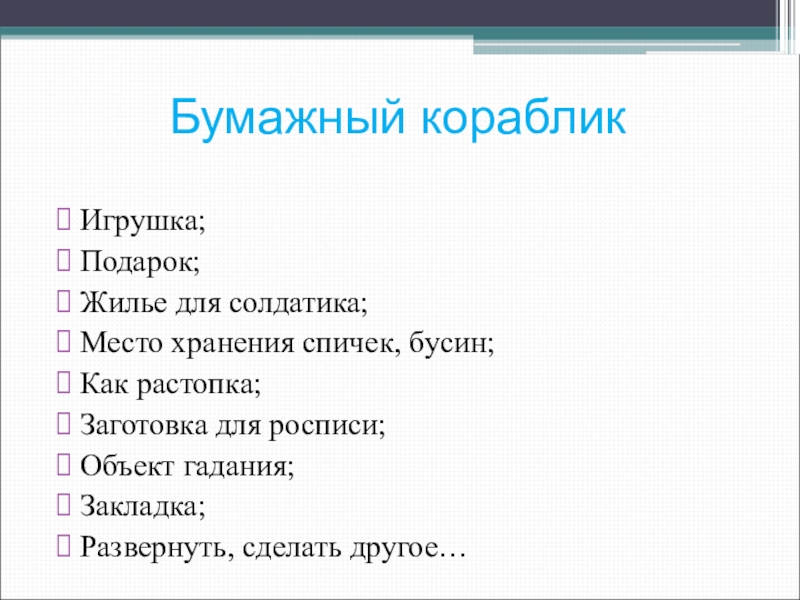 Бумажный кораблик

Игрушка;
Подарок;
Жилье для солдатика;
Место хранения спичек, бусин;
Как растопка;
Заготовка для росписи;
Объект гадания;
Закладка;
Развернуть, сделать другое…